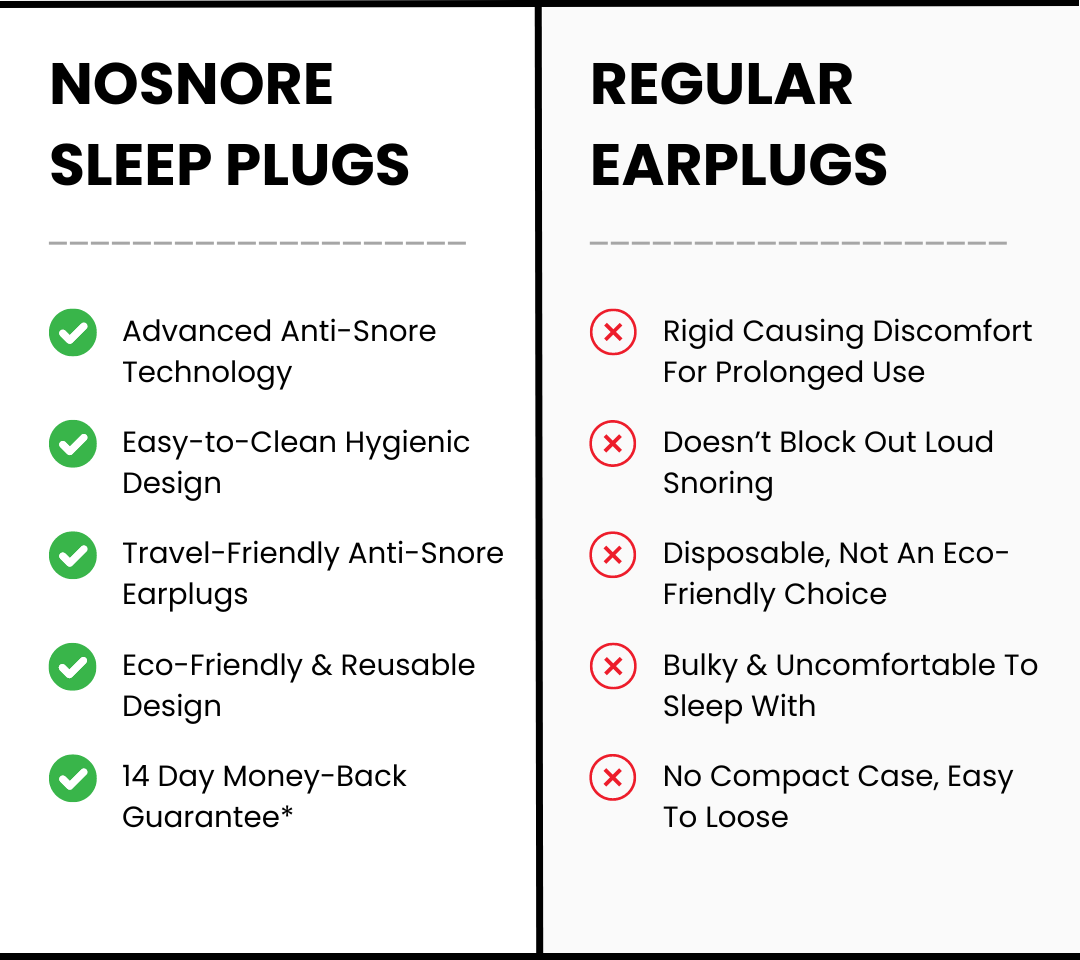 NOSNORE SLEEP PLUGS

Advanced Anti-Snore Technology

Easy-to-Clean Hygienic Design

Travel-Friendly Anti-Snore Earplugs

Eco-Friendly & Reusable Design

14 Day Money-Back Guarantee*

REGULAR EARPLUGS

Rigid Causing Discomfort For Prolonged Use

Doesn't Block Out Loud Snoring

Disposable, Not An Eco-Friendly Choice

Bulky & Uncomfortable To Sleep With

No Compact Case, Easy To Loose